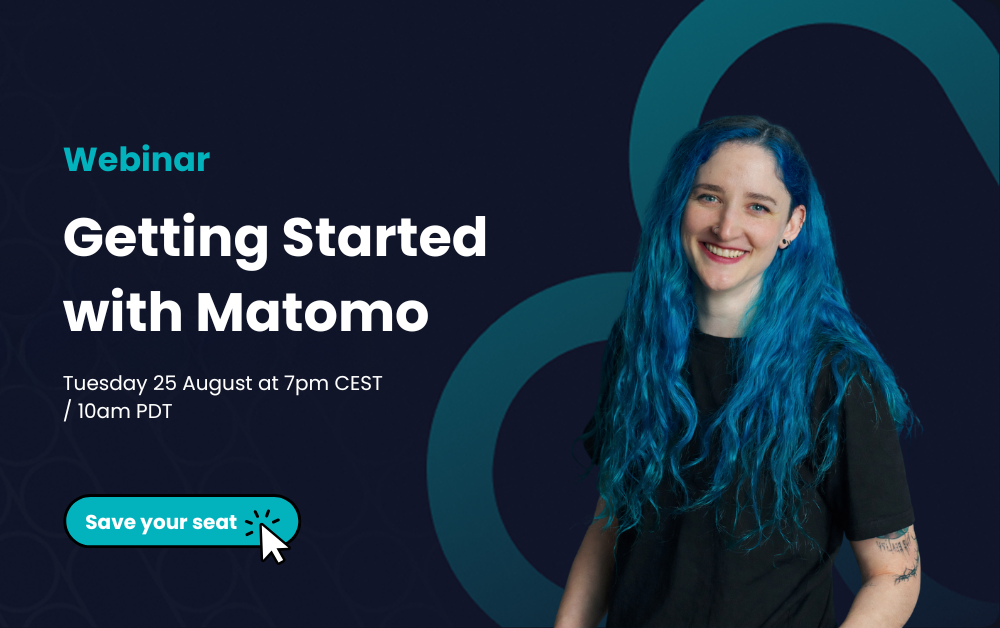 Webinar

Getting Started with Matomo

Tuesday 25 August at 7pm CEST / 10am PDT

Save your seat